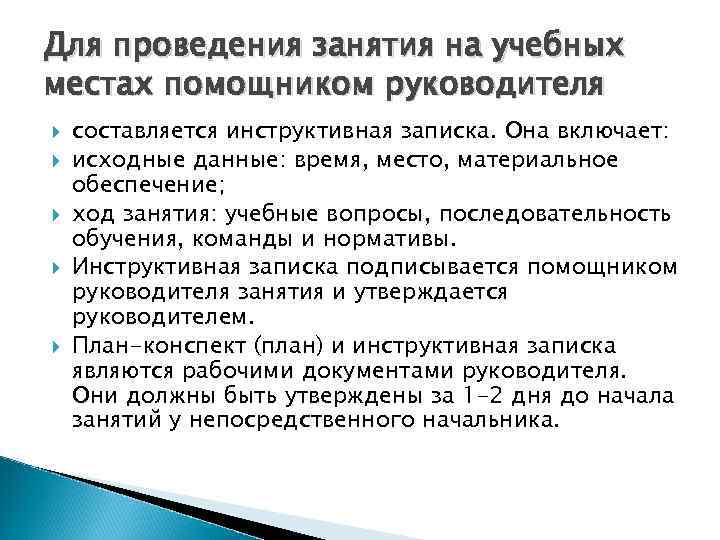 Для проведения занятия на учебных местах помощником руководителя

составляется инструктивная записка. Она включает:

исходные данные: время, место, материальное обеспечение;

ход занятия: учебные вопросы, последовательность обучения, команды и нормативы.

Инструктивная записка подписывается помощником руководителя занятия и утверждается руководителем.

План-конспект (план) и инструктивная записка являются рабочими документами руководителя. Они должны быть утверждены за 1-2 дня до начала занятий у непосредственного начальника.